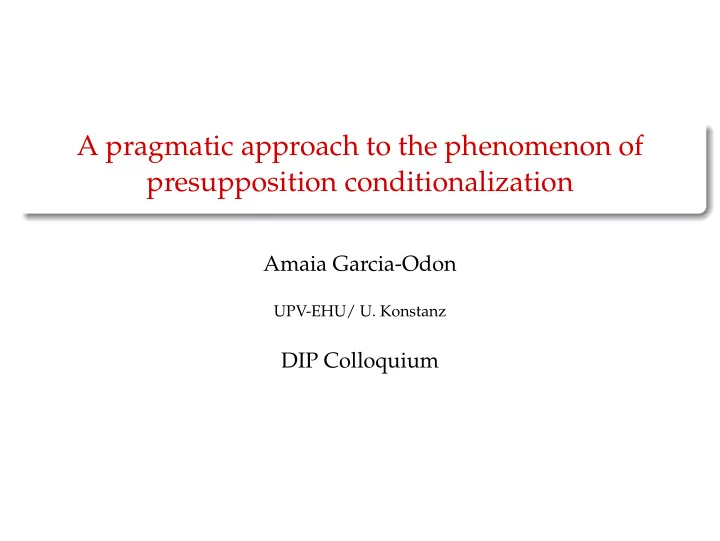 A pragmatic approach to the phenomenon of presupposition conditionalization

Amaia Garcia-Odon

UPV-EHU/ U. Konstanz

DIP Colloquium